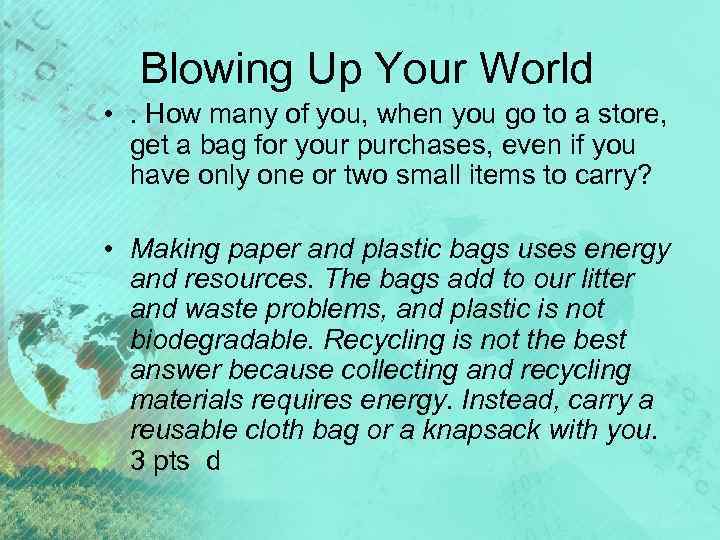 Blowing Up Your World

• . How many of you, when you go to a store, get a bag for your purchases, even if you have only one or two small items to carry?

• Making paper and plastic bags uses energy and resources. The bags add to our litter and waste problems, and plastic is not biodegradable. Recycling is not the best answer because collecting and recycling materials requires energy. Instead, carry a reusable cloth bag or a knapsack with you. 3 pts d